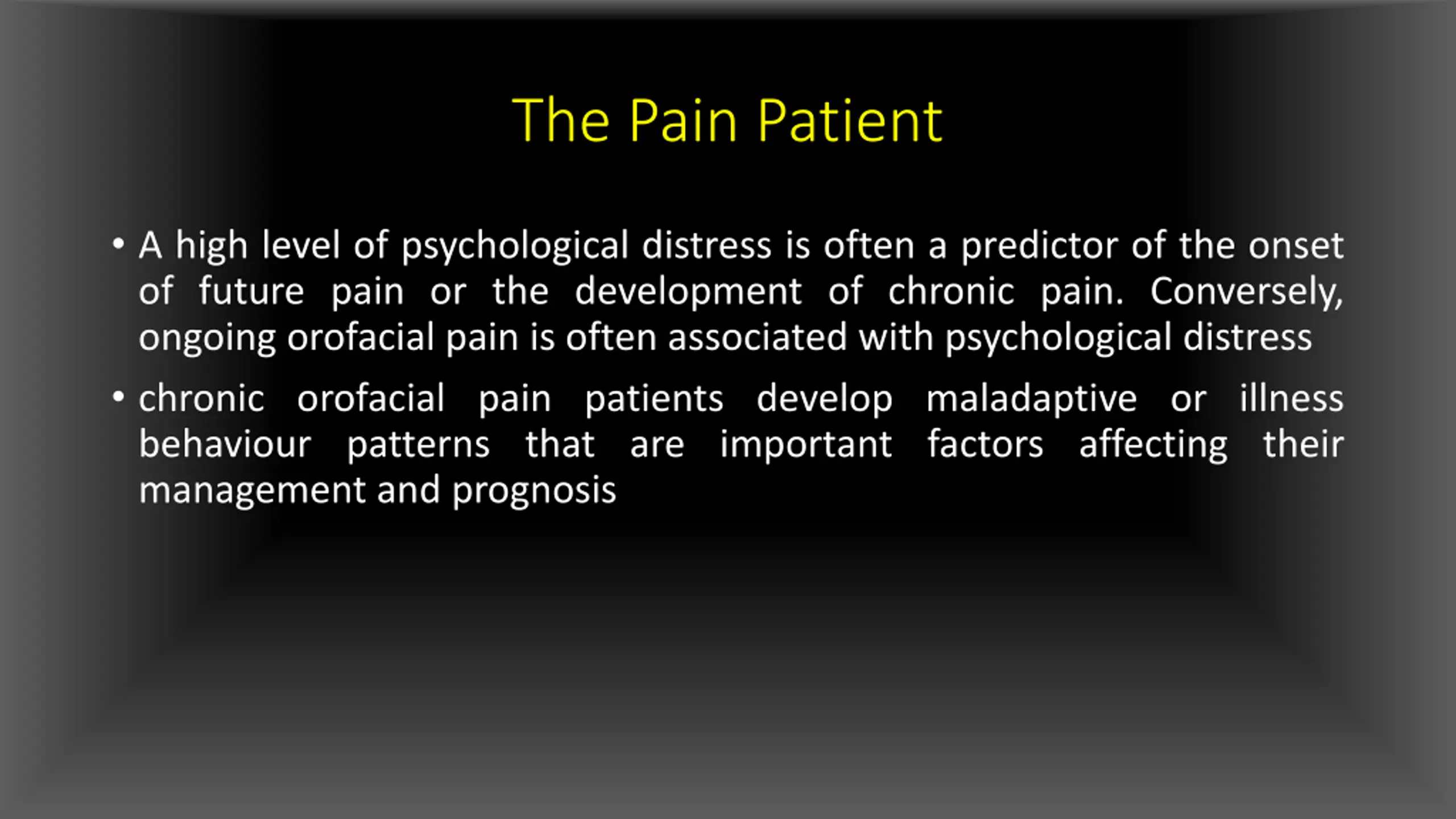 The Pain Patient

• A high level of psychological distress is often a predictor of the onset of future pain or the development of chronic pain. Conversely, ongoing orofacial pain is often associated with psychological distress

• chronic orofacial pain patients develop maladaptive or illness behaviour patterns that are important factors affecting their management and prognosis